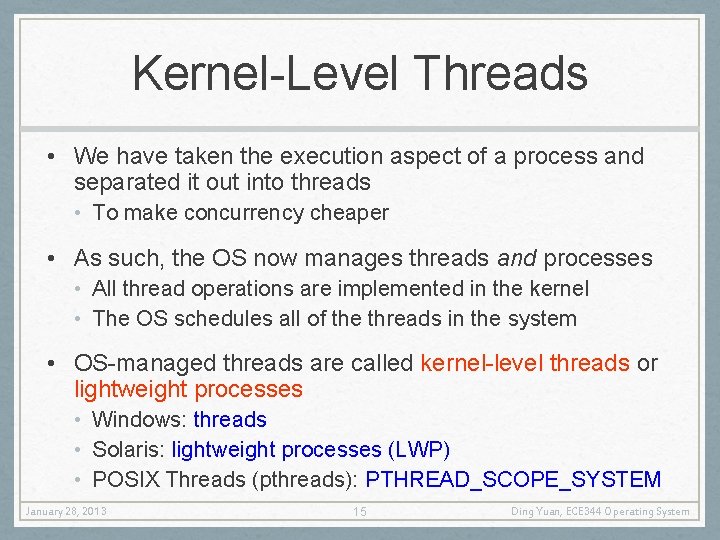 Kernel-Level Threads

• We have taken the execution aspect of a process and separated it out into threads
 • To make concurrency cheaper

• As such, the OS now manages threads and processes
 • All thread operations are implemented in the kernel
 • The OS schedules all of the threads in the system

• OS-managed threads are called kernel-level threads or lightweight processes
 • Windows: threads
 • Solaris: lightweight processes (LWP)
 • POSIX Threads (pthreads): PTHREAD_SCOPE_SYSTEM

January 28, 2013

15

Ding Yuan, ECE344 Operating System